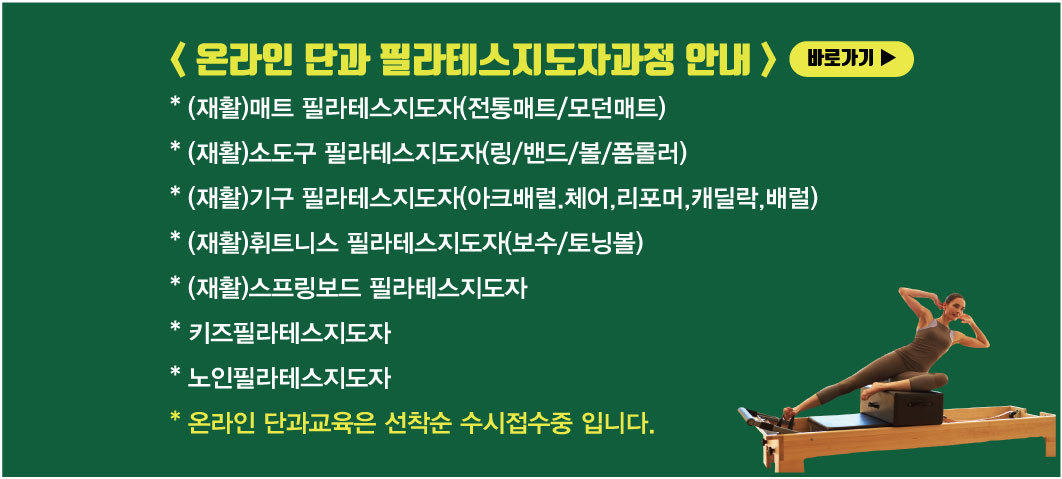 〈 온라인 단과 필라테스지도자과정 안내 〉 바로가기 ▶

* (재활)매트 필라테스지도자(전통매트/모던매트)

* (재활)소도구 필라테스지도자(링/밴드/볼/폼롤러)

* (재활)기구 필라테스지도자(아크배럴.체어,리포머,캐딜락,배럴)

* (재활)휘트니스 필라테스지도자(보수/토닝볼)

* (재활)스프링보드 필라테스지도자

* 키즈필라테스지도자

* 노인필라테스지도자

* 온라인 단과교육은 선착순 수시접수중 입니다.